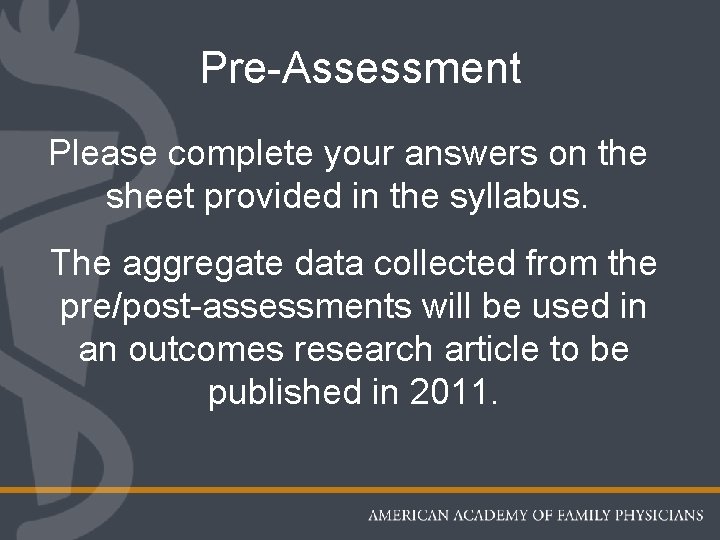 Pre-Assessment

Please complete your answers on the sheet provided in the syllabus.

The aggregate data collected from the pre/post-assessments will be used in an outcomes research article to be published in 2011.

AMERICAN ACADEMY OF FAMILY PHYSICIANS